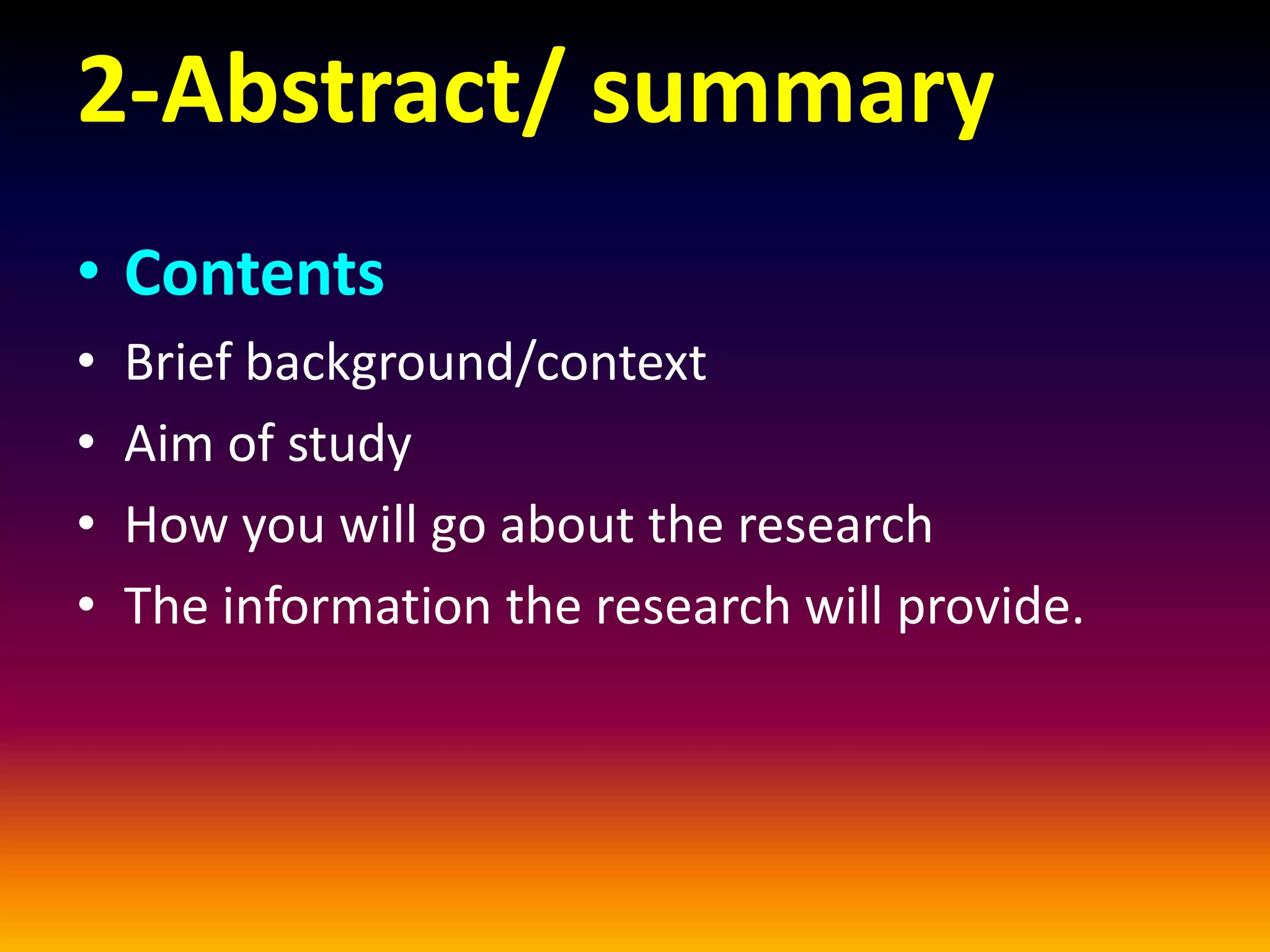 2-Abstract/ summary

• Contents
• Brief background/context
• Aim of study
• How you will go about the research
• The information the research will provide.